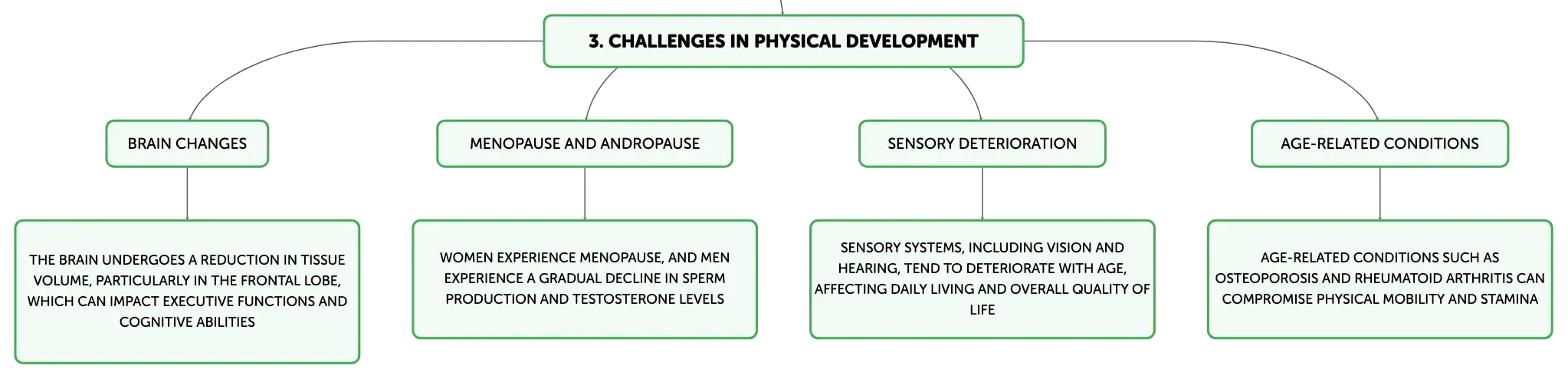 3. CHALLENGES IN PHYSICAL DEVELOPMENT

BRAIN CHANGES

THE BRAIN UNDERGOES A REDUCTION IN TISSUE VOLUME, PARTICULARLY IN THE FRONTAL LOBE, WHICH CAN IMPACT EXECUTIVE FUNCTIONS AND COGNITIVE ABILITIES

MENOPAUSE AND ANDROPAUSE

WOMEN EXPERIENCE MENOPAUSE, AND MEN EXPERIENCE A GRADUAL DECLINE IN SPERM PRODUCTION AND TESTOSTERONE LEVELS

SENSORY DETERIORATION

SENSORY SYSTEMS, INCLUDING VISION AND HEARING, TEND TO DETERIORATE WITH AGE, AFFECTING DAILY LIVING AND OVERALL QUALITY OF LIFE

AGE-RELATED CONDITIONS

AGE-RELATED CONDITIONS SUCH AS OSTEOPOROSIS AND RHEUMATOID ARTHRITIS CAN COMPROMISE PHYSICAL MOBILITY AND STAMINA